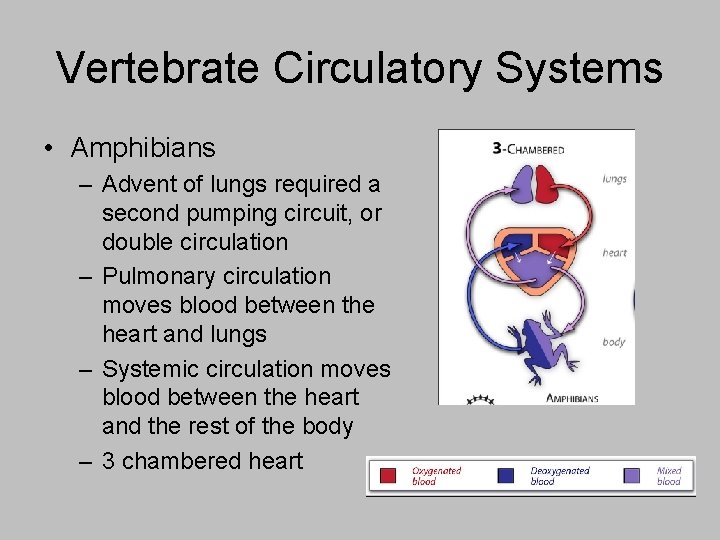 Vertebrate Circulatory Systems

• Amphibians
– Advent of lungs required a second pumping circuit, or double circulation
– Pulmonary circulation moves blood between the heart and lungs
– Systemic circulation moves blood between the heart and the rest of the body
– 3 chambered heart

3-CHAMBERED
lungs
heart
body
AMPHIBIANS

Oxygenated blood
Deoxygenated blood
Mixed blood